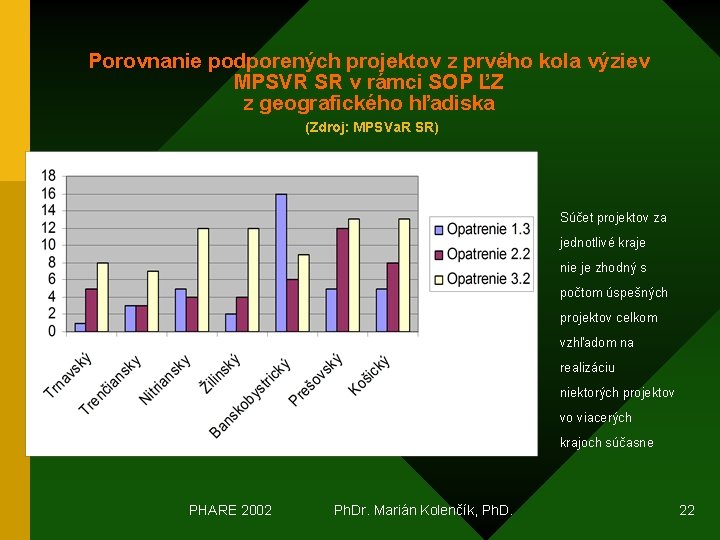 Porovnanie podporených projektov z prvého kola výziev MPSVR SR v rámci SOP ĽZ z geografického hľadiska

(Zdroj: MPSVaR SR)

18
16
14
12
10
8
6
4
2
0

Trnavský
Trenčiansky
Nitriansky
Žilinský
Banskobystrický
Prešovský
Košický

Opatrenie 1.3
Opatrenie 2.2
Opatrenie 3.2

Súčet projektov za jednotlivé kraje nie je zhodný s počtom úspešných projektov celkom vzhľadom na realizáciu niektorých projektov vo viacerých krajoch súčasne

PHARE 2002 PhDr. Marián Kolenčík, PhD. 22